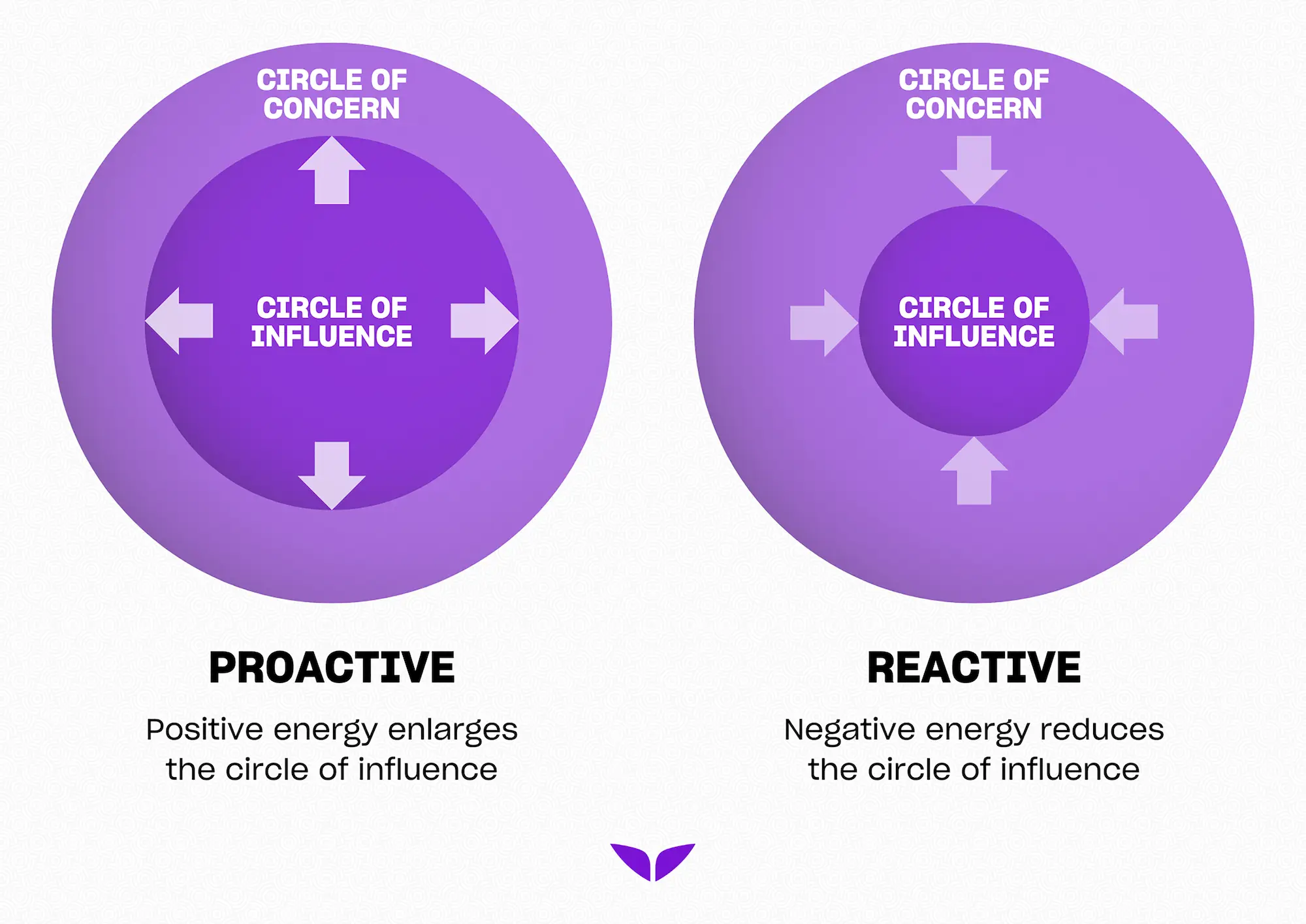 CIRCLE OF CONCERN

CIRCLE OF INFLUENCE

PROACTIVE

Positive energy enlarges the circle of influence

CIRCLE OF CONCERN

CIRCLE OF INFLUENCE

REACTIVE

Negative energy reduces the circle of influence